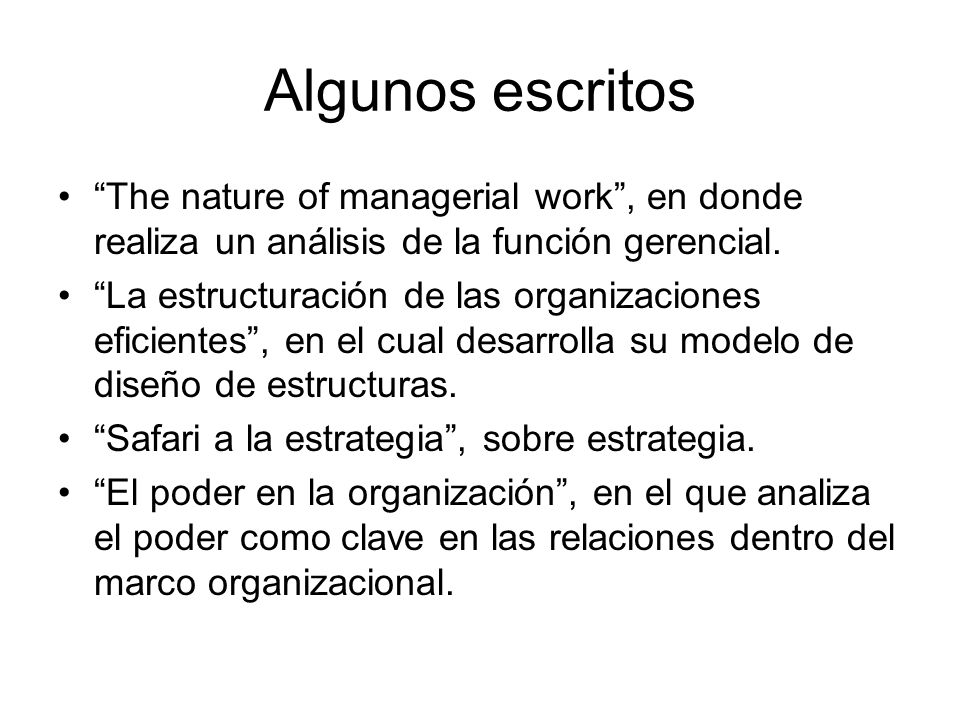 Algunos escritos

• “The nature of managerial work”, en donde realiza un análisis de la función gerencial.
• “La estructuración de las organizaciones eficientes”, en el cual desarrolla su modelo de diseño de estructuras.
• “Safari a la estrategia”, sobre estrategia.
• “El poder en la organización”, en el que analiza el poder como clave en las relaciones dentro del marco organizacional.